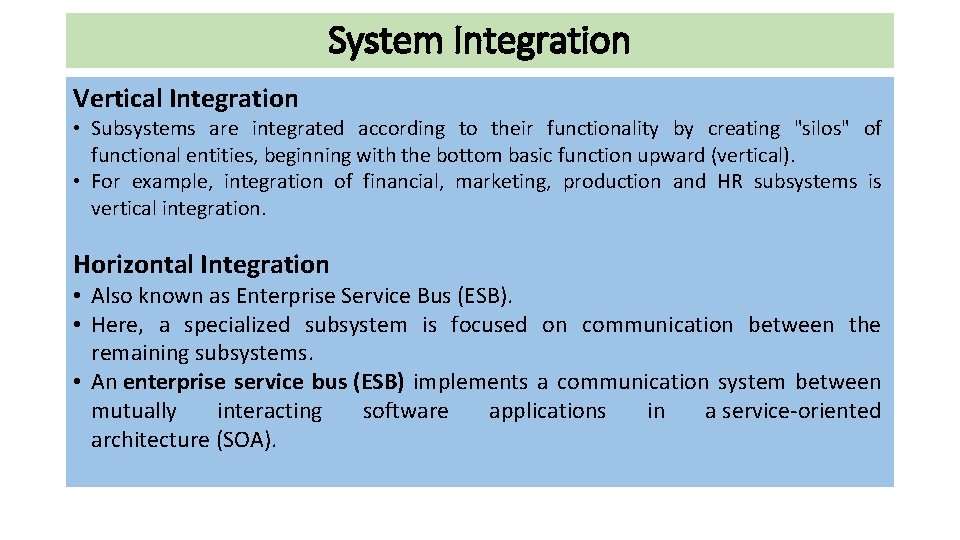 System Integration

Vertical Integration

• Subsystems are integrated according to their functionality by creating "silos" of functional entities, beginning with the bottom basic function upward (vertical).
• For example, integration of financial, marketing, production and HR subsystems is vertical integration.

Horizontal Integration

• Also known as Enterprise Service Bus (ESB).
• Here, a specialized subsystem is focused on communication between the remaining subsystems.
• An enterprise service bus (ESB) implements a communication system between mutually interacting software applications in a service-oriented architecture (SOA).